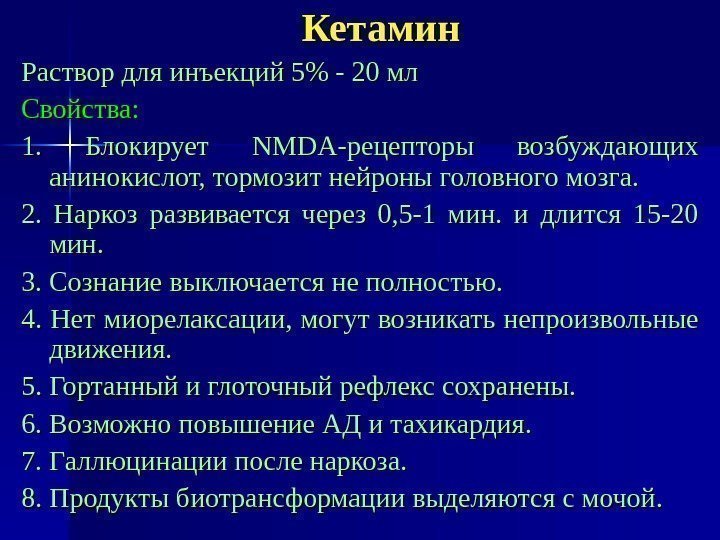 Кетамин

Раствор для инъекций 5% - 20 мл

Свойства:

1. Блокирует NMDA-рецепторы возбуждающих анинокислот, тормозит нейроны головного мозга.

2. Наркоз развивается через 0,5-1 мин. и длится 15-20 мин.

3. Сознание выключается не полностью.

4. Нет миорелаксации, могут возникать непроизвольные движения.

5. Гортанный и глоточный рефлекс сохранены.

6. Возможно повышение АД и тахикардия.

7. Галлюцинации после наркоза.

8. Продукты биотрансформации выделяются с мочой.